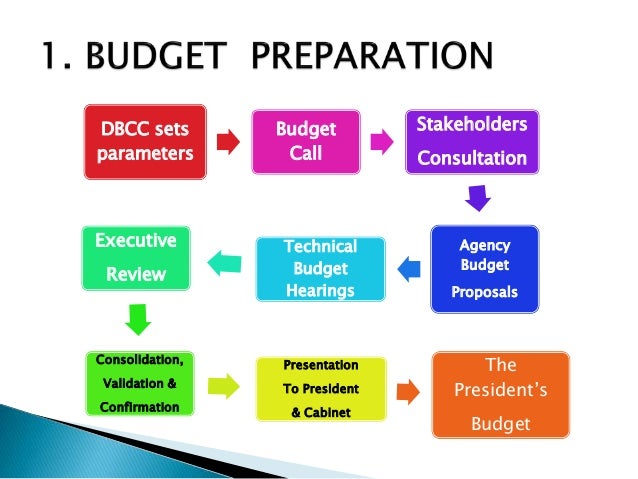 1. BUDGET PREPARATION

DBCC sets parameters

Budget Call

Stakeholders Consultation

Agency Budget Proposals

Technical Budget Hearings

Executive Review

Consolidation, Validation & Confirmation

Presentation To President & Cabinet

The President's Budget